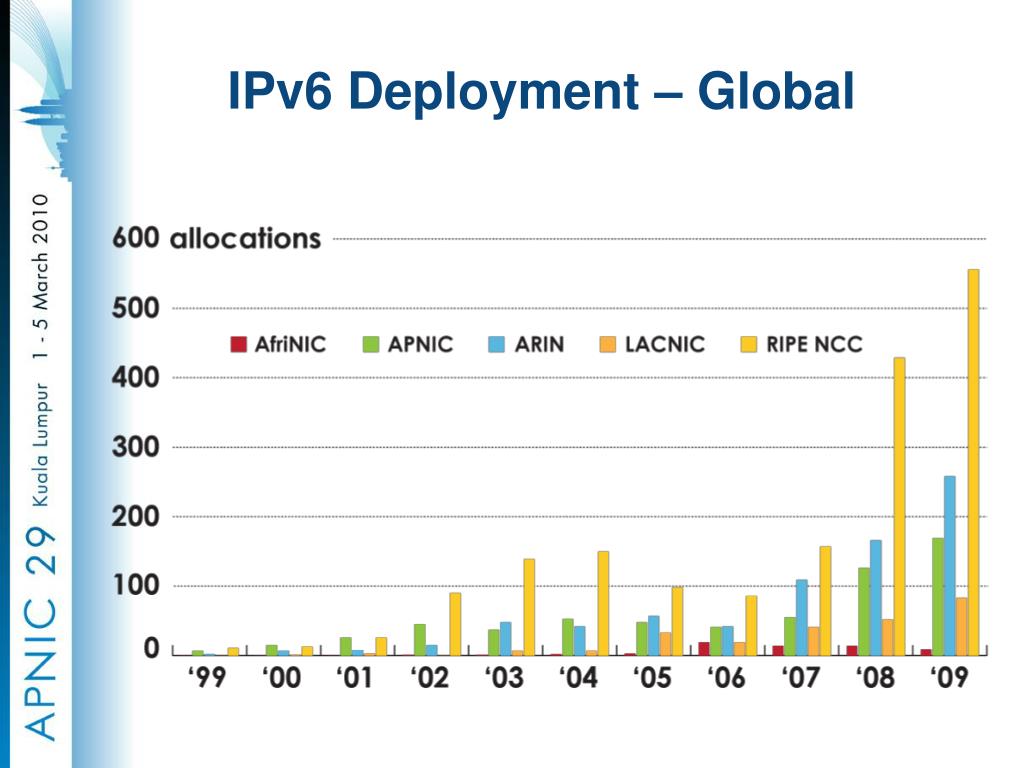 APNIC 29 Kuala Lumpur 1 - 5 March 2010

IPv6 Deployment – Global

600 allocations
500
400
300
200
100
0

AfriNIC APNIC ARIN LACNIC RIPE NCC

‘99 ‘00 ‘01 ‘02 ‘03 ‘04 ‘05 ‘06 ‘07 ‘08 ‘09